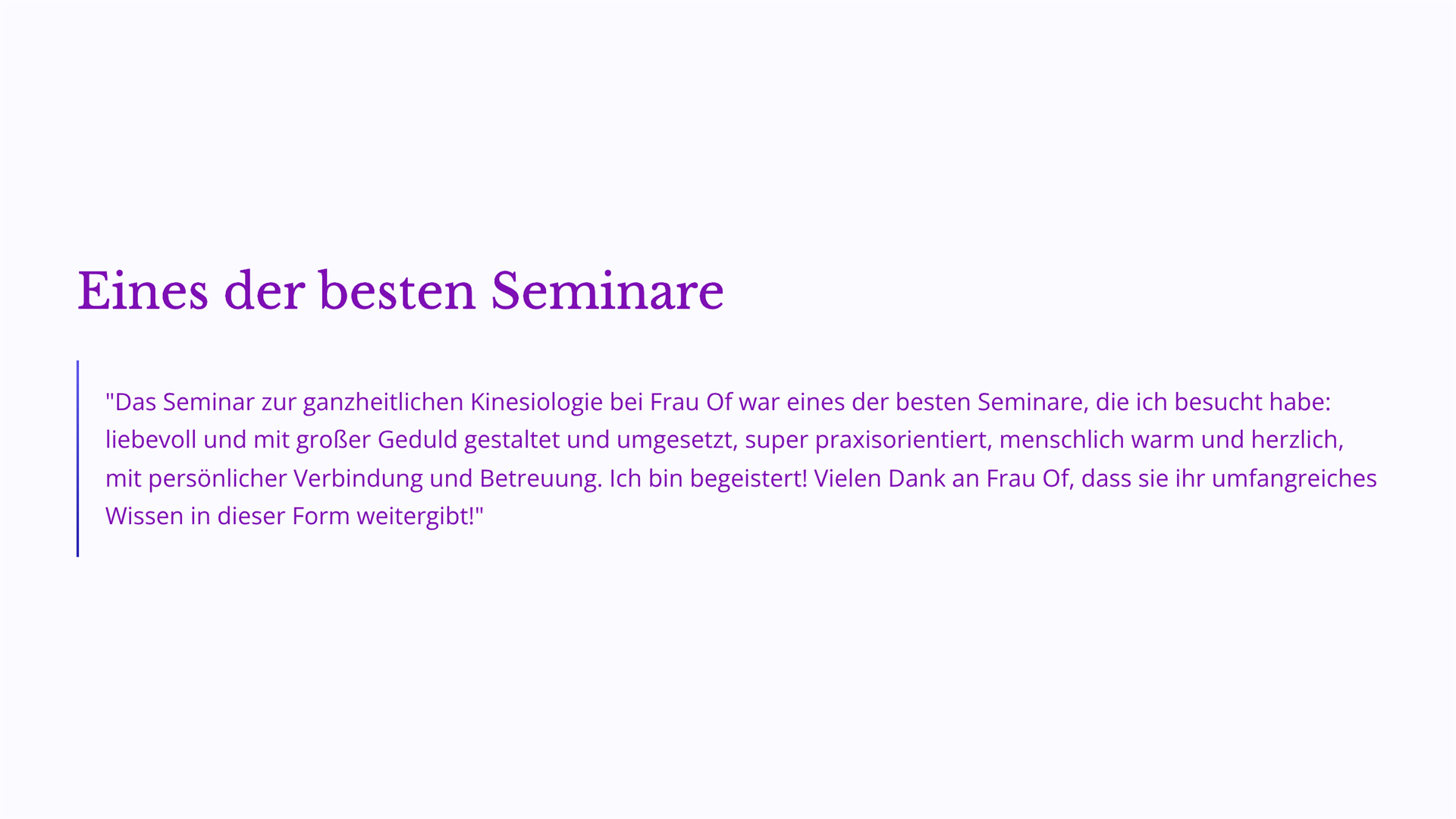 Eines der besten Seminare

"Das Seminar zur ganzheitlichen Kinesiologie bei Frau Of war eines der besten Seminare, die ich besucht habe: liebevoll und mit großer Geduld gestaltet und umgesetzt, super praxisorientiert, menschlich warm und herzlich, mit persönlicher Verbindung und Betreuung. Ich bin begeistert! Vielen Dank an Frau Of, dass sie ihr umfangreiches Wissen in dieser Form weitergibt!"